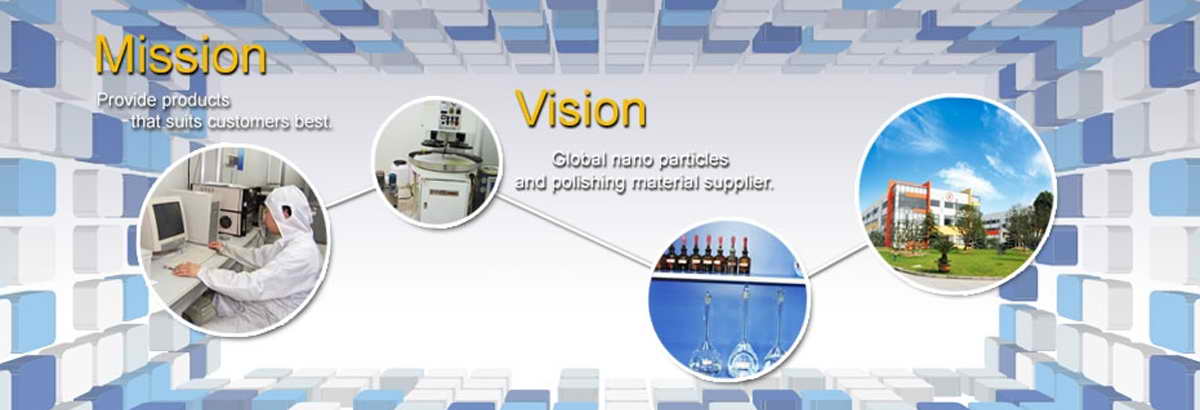 Mission

Provide products that suits customers best.

Vision

Global nano particles and polishing material supplier.